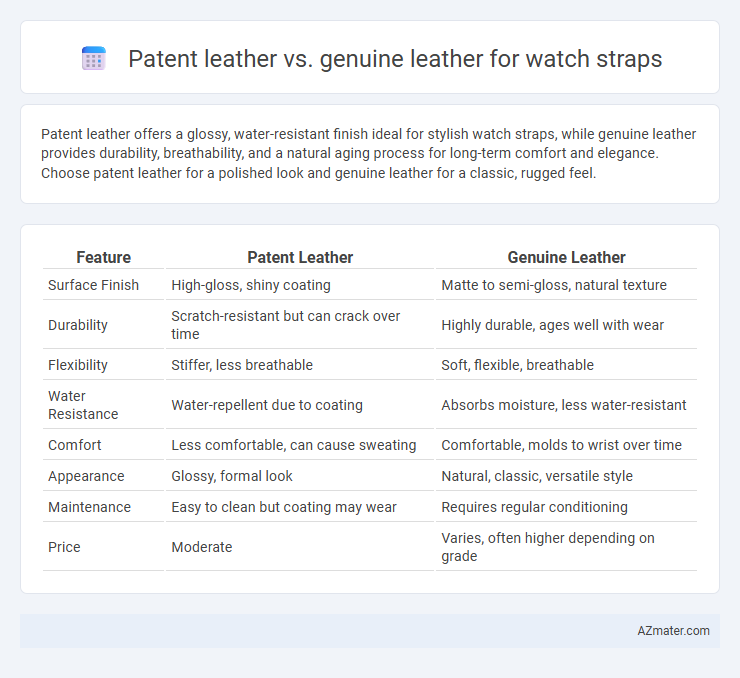 Patent leather vs. genuine leather for watch straps

Patent leather offers a glossy, water-resistant finish ideal for stylish watch straps, while genuine leather provides durability, breathability, and a natural aging process for long-term comfort and elegance. Choose patent leather for a polished look and genuine leather for a classic, rugged feel.

| Feature | Patent Leather | Genuine Leather |
|---|---|---|
| Surface Finish | High-gloss, shiny coating | Matte to semi-gloss, natural texture |
| Durability | Scratch-resistant but can crack over time | Highly durable, ages well with wear |
| Flexibility | Stiffer, less breathable | Soft, flexible, breathable |
| Water Resistance | Water-repellent due to coating | Absorbs moisture, less water-resistant |
| Comfort | Less comfortable, can cause sweating | Comfortable, molds to wrist over time |
| Appearance | Glossy, formal look | Natural, classic, versatile style |
| Maintenance | Easy to clean but coating may wear | Requires regular conditioning |
| Price | Moderate | Varies, often higher depending on grade |

AZmater.com